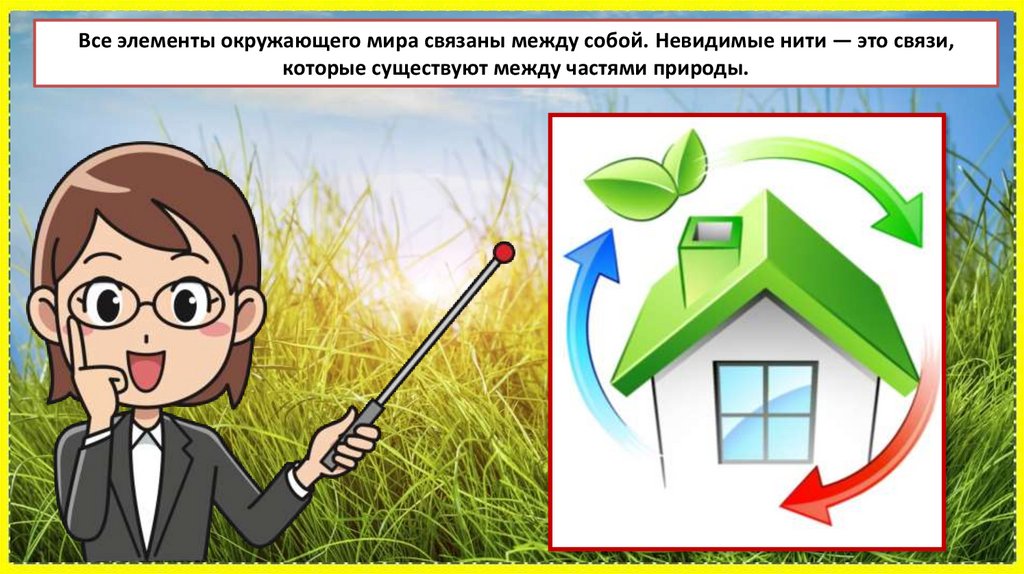 Все элементы окружающего мира связаны между собой. Невидимые нити — это связи, которые существуют между частями природы.